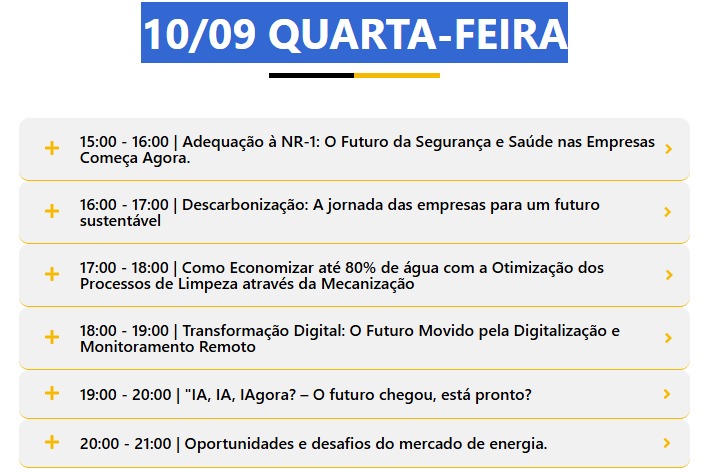 10/09 QUARTA-FEIRA

+ 15:00 - 16:00 | Adequação à NR-1: O Futuro da Segurança e Saúde nas Empresas Começa Agora. ›

+ 16:00 - 17:00 | Descarbonização: A jornada das empresas para um futuro sustentável ›

+ 17:00 - 18:00 | Como Economizar até 80% de água com a Otimização dos Processos de Limpeza através da Mecanização ›

+ 18:00 - 19:00 | Transformação Digital: O Futuro Movido pela Digitalização e Monitoramento Remoto ›

+ 19:00 - 20:00 | "IA, IA, IAgora? – O futuro chegou, está pronto? ›

+ 20:00 - 21:00 | Oportunidades e desafios do mercado de energia. ›